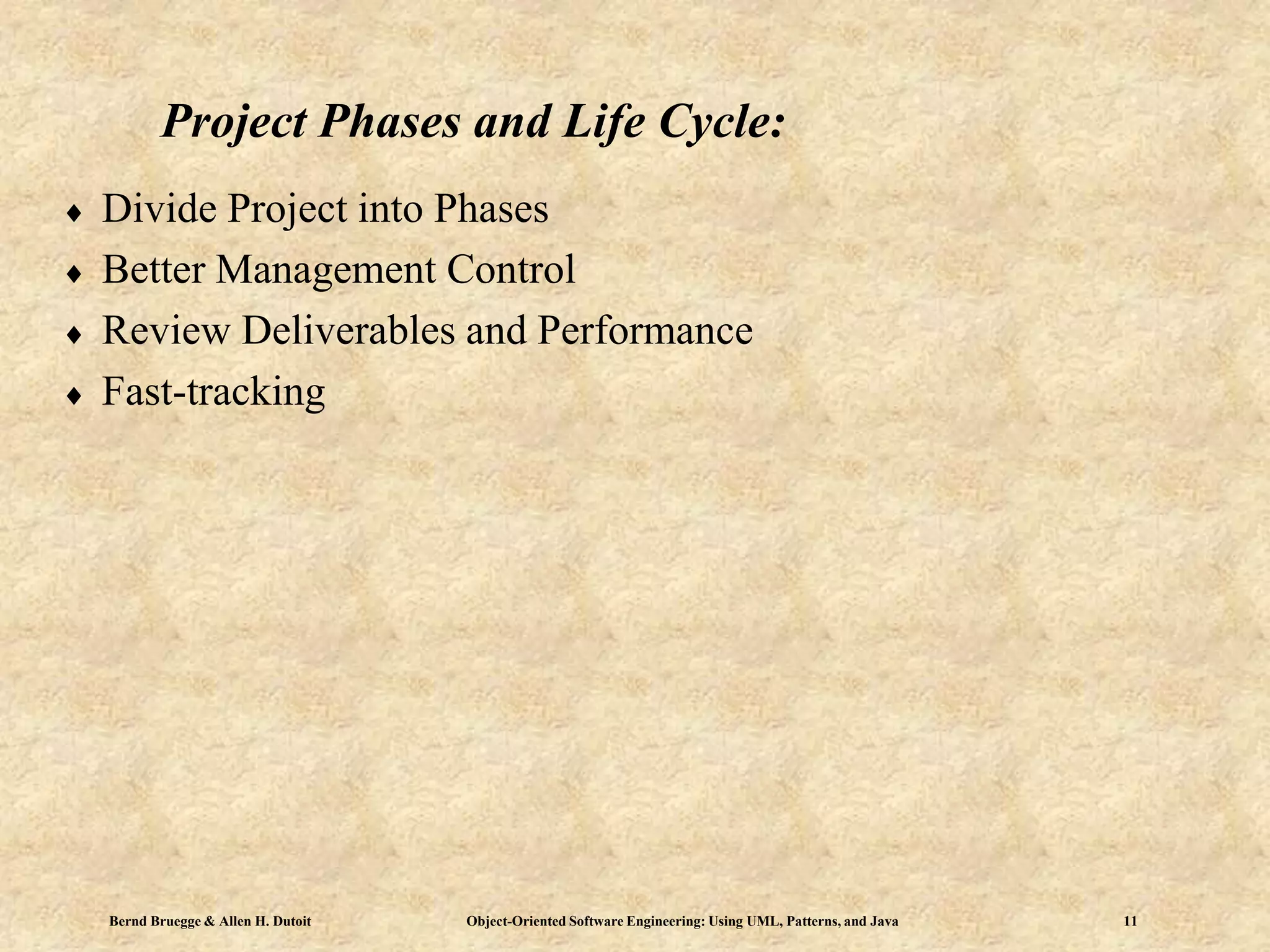 Project Phases and Life Cycle:

♦ Divide Project into Phases
♦ Better Management Control
♦ Review Deliverables and Performance
♦ Fast-tracking

Bernd Bruegge & Allen H. Dutoit Object-Oriented Software Engineering: Using UML, Patterns, and Java 11